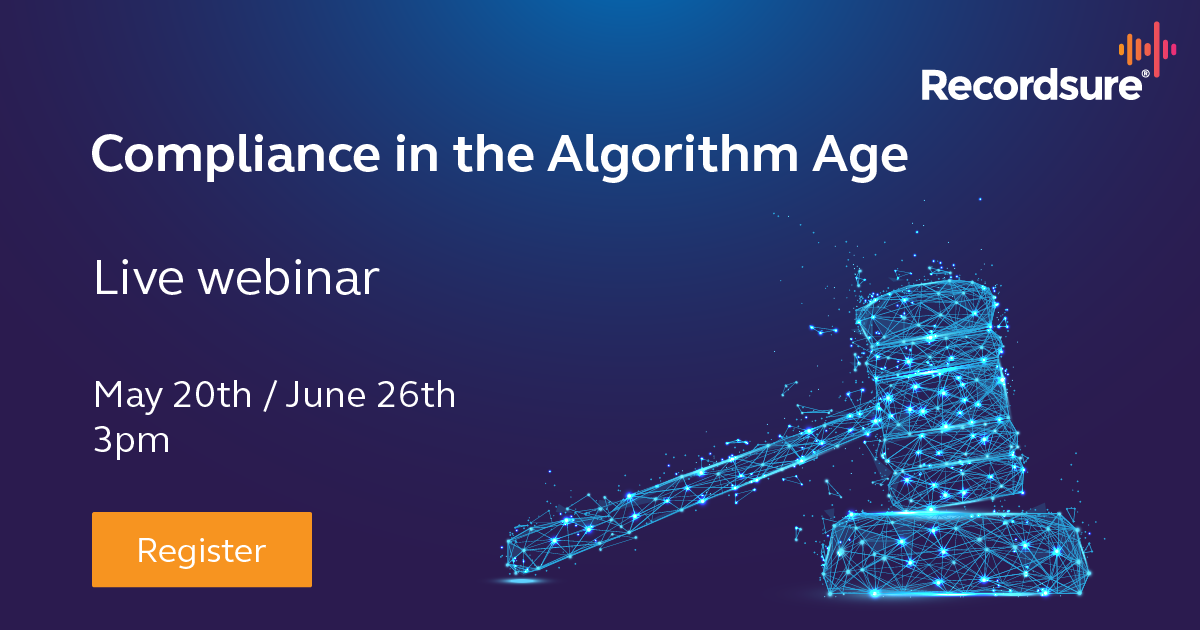 Recordsure®

Compliance in the Algorithm Age

Live webinar

May 20th / June 26th
3pm

Register